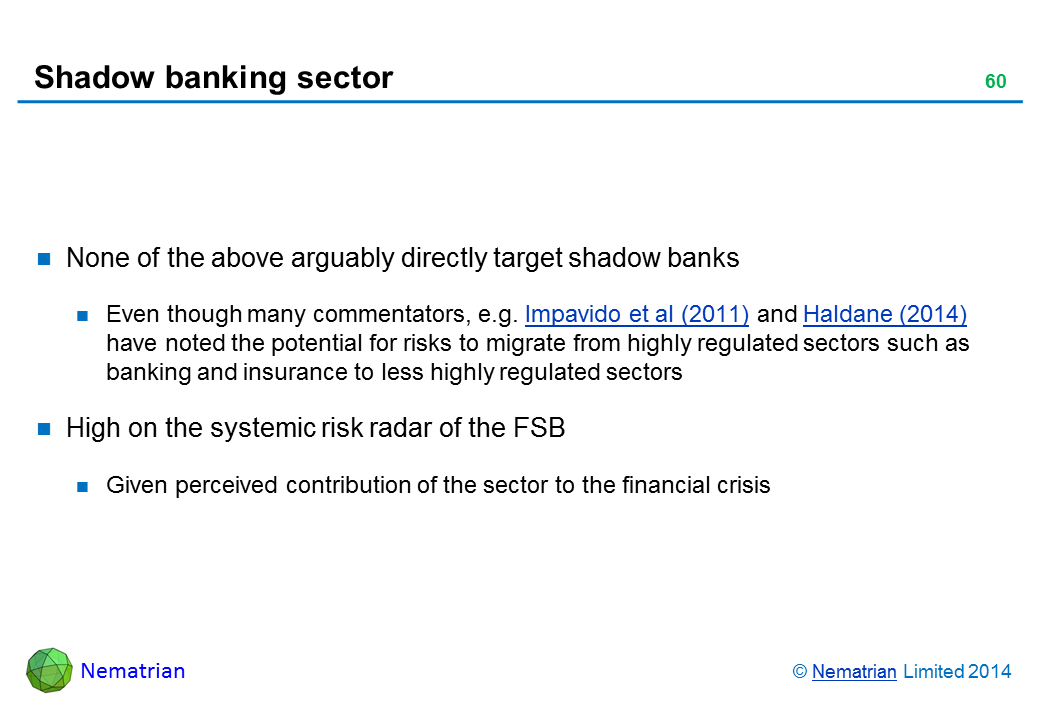 Shadow banking sector

60

None of the above arguably directly target shadow banks

Even though many commentators, e.g. Impavido et al (2011) and Haldane (2014) have noted the potential for risks to migrate from highly regulated sectors such as banking and insurance to less highly regulated sectors

High on the systemic risk radar of the FSB

Given perceived contribution of the sector to the financial crisis

Nematrian

© Nematrian Limited 2014